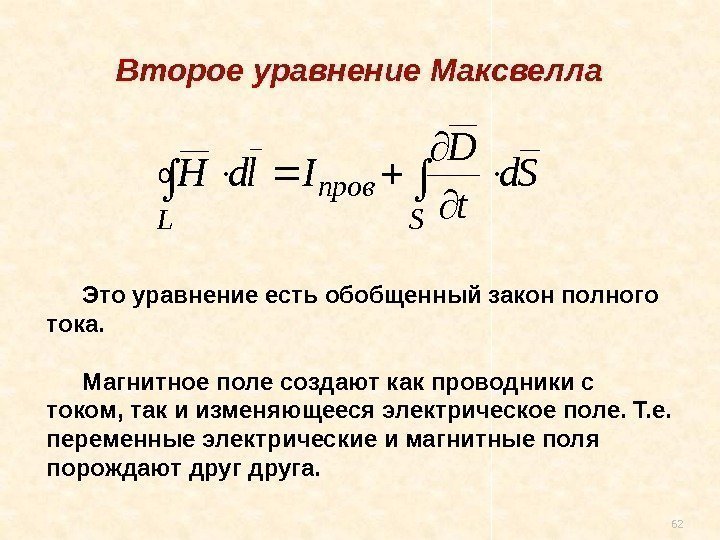 Второе уравнение Максвелла

$\oint_L \overline{H} \cdot d\overline{l} = I_{пров} + \int_S \frac{\partial \overline{D}}{\partial t} \cdot d\overline{S}$

Это уравнение есть обобщенный закон полного тока.

Магнитное поле создают как проводники с током, так и изменяющееся электрическое поле. Т.е. переменные электрические и магнитные поля порождают друг друга.

62